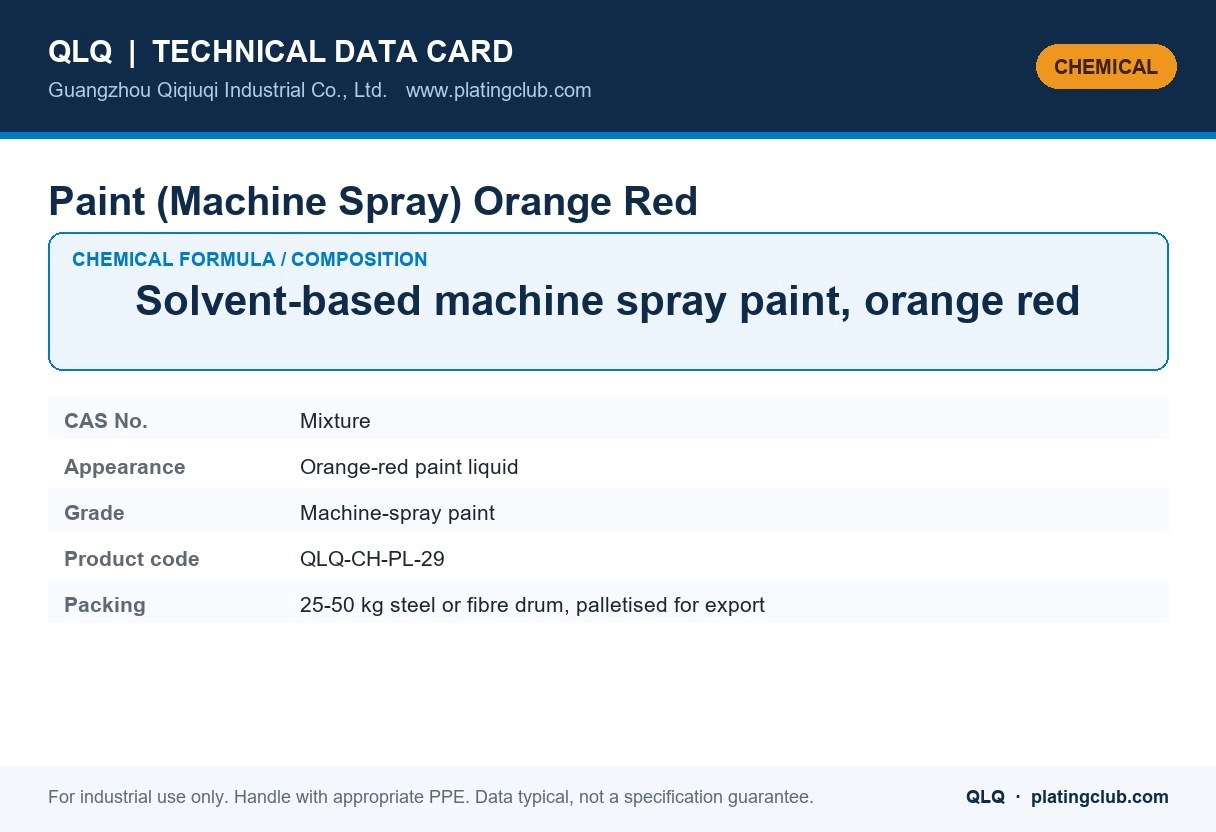 QLQ | TECHNICAL DATA CARD
Guangzhou Qiqiuqi Industrial Co., Ltd. www.platingclub.com

CHEMICAL

Paint (Machine Spray) Orange Red

CHEMICAL FORMULA / COMPOSITION
Solvent-based machine spray paint, orange red

| CAS No. | Mixture |
|---|---|
| Appearance | Orange-red paint liquid |
| Grade | Machine-spray paint |
| Product code | QLQ-CH-PL-29 |
| Packing | 25-50 kg steel or fibre drum, palletised for export |

For industrial use only. Handle with appropriate PPE. Data typical, not a specification guarantee.

QLQ · platingclub.com